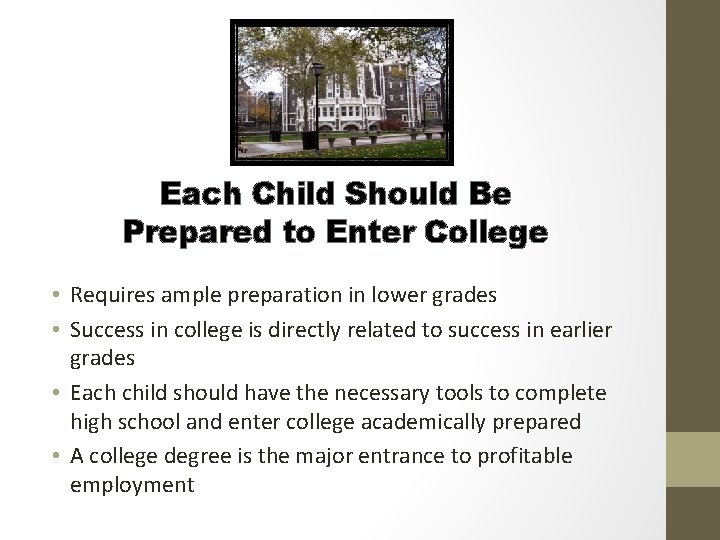 Each Child Should Be Prepared to Enter College

• Requires ample preparation in lower grades
• Success in college is directly related to success in earlier grades
• Each child should have the necessary tools to complete high school and enter college academically prepared
• A college degree is the major entrance to profitable employment